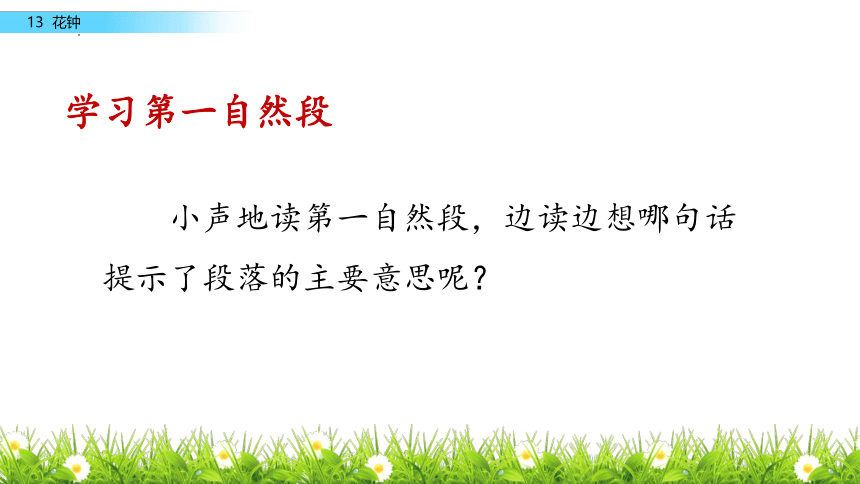 13 花钟

学习第一自然段

小声地读第一自然段，边读边想哪句话提示了段落的主要意思呢？